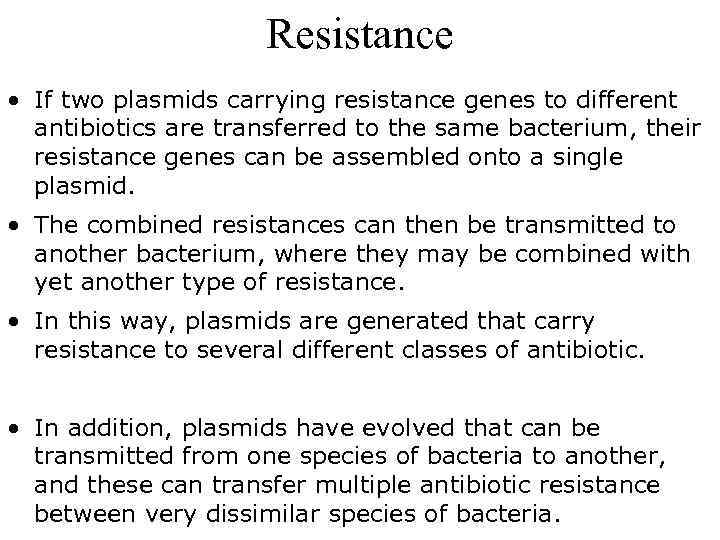 Resistance

• If two plasmids carrying resistance genes to different antibiotics are transferred to the same bacterium, their resistance genes can be assembled onto a single plasmid.

• The combined resistances can then be transmitted to another bacterium, where they may be combined with yet another type of resistance.

• In this way, plasmids are generated that carry resistance to several different classes of antibiotic.

• In addition, plasmids have evolved that can be transmitted from one species of bacteria to another, and these can transfer multiple antibiotic resistance between very dissimilar species of bacteria.